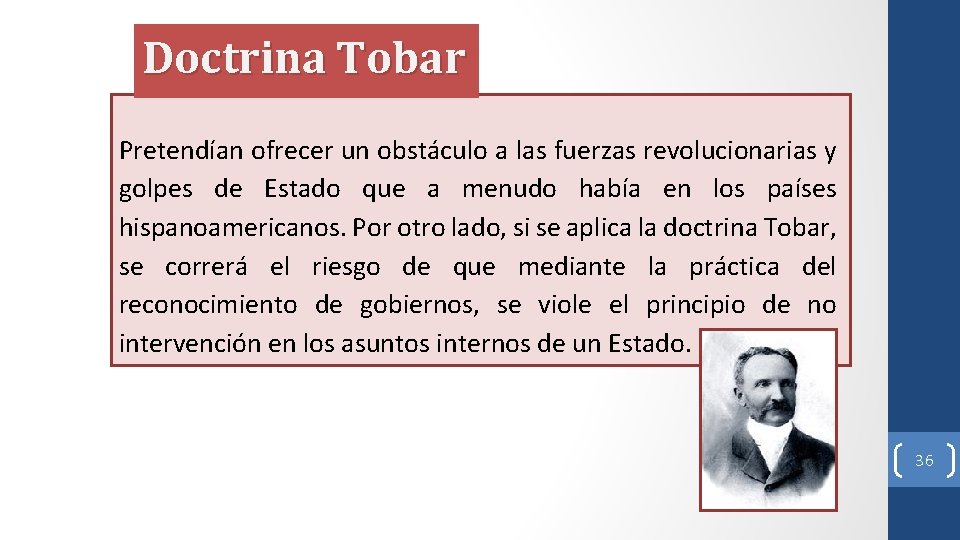 Doctrina Tobar

Pretendían ofrecer un obstáculo a las fuerzas revolucionarias y golpes de Estado que a menudo había en los países hispanoamericanos. Por otro lado, si se aplica la doctrina Tobar, se correrá el riesgo de que mediante la práctica del reconocimiento de gobiernos, se viole el principio de no intervención en los asuntos internos de un Estado.

36